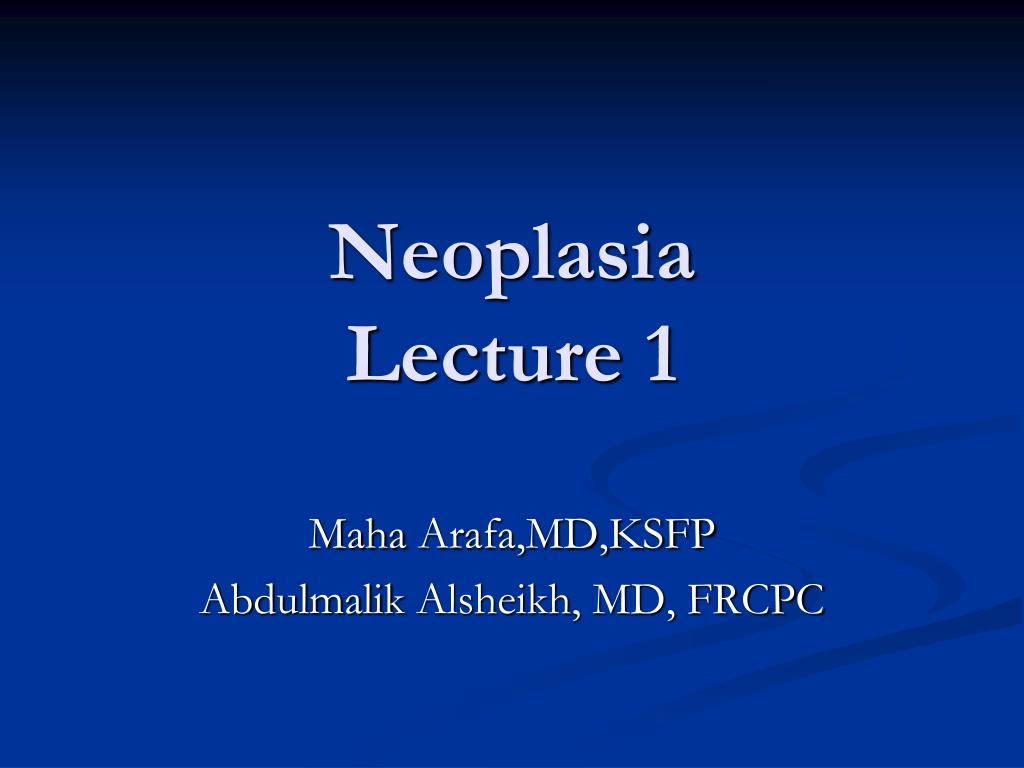 Neoplasia
Lecture 1

Maha Arafa,MD,KSFP
Abdulmalik Alsheikh, MD, FRCPC